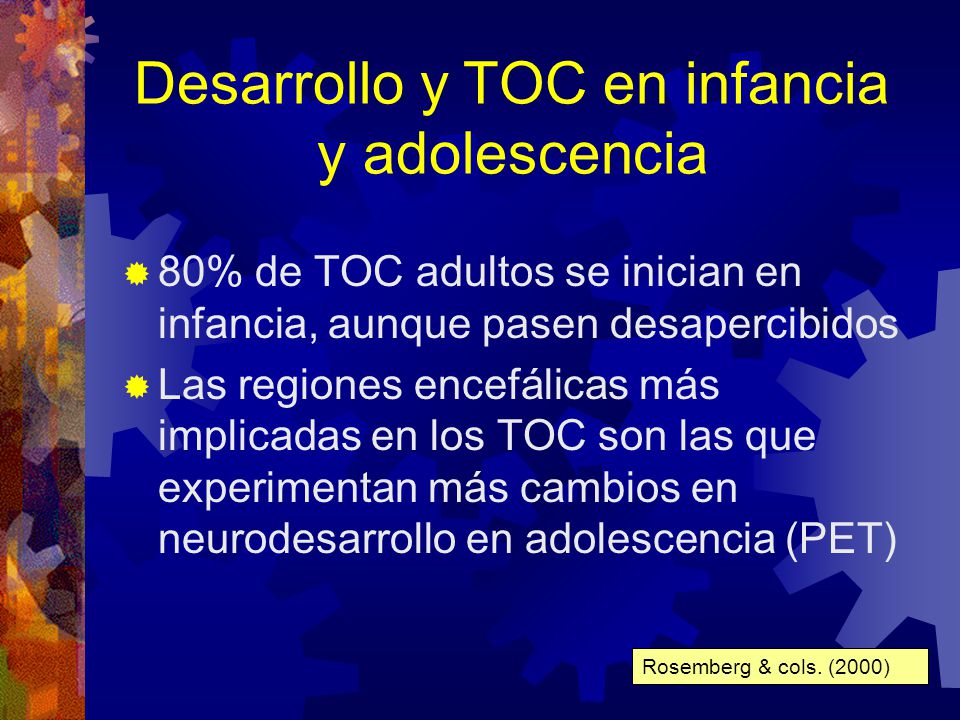 Desarrollo y TOC en infancia y adolescencia

80% de TOC adultos se inician en infancia, aunque pasen desapercibidos

Las regiones encefálicas más implicadas en los TOC son las que experimentan más cambios en neurodesarrollo en adolescencia (PET)

Rosemberg & cols. (2000)